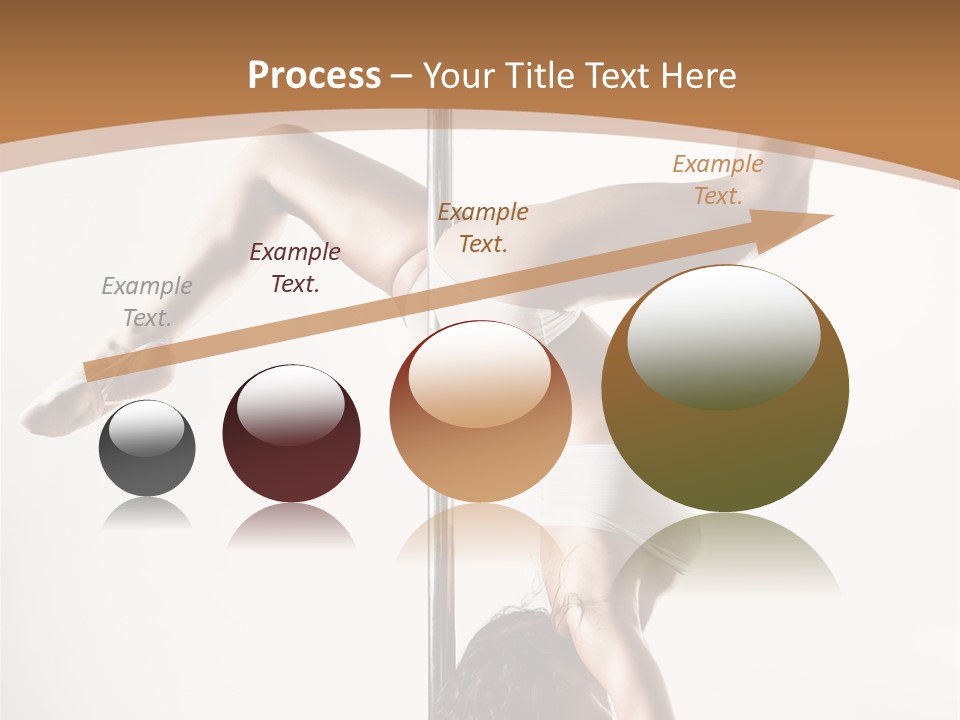 Process – Your Title Text Here

Example Text.

Example Text.

Example Text.

Example Text.